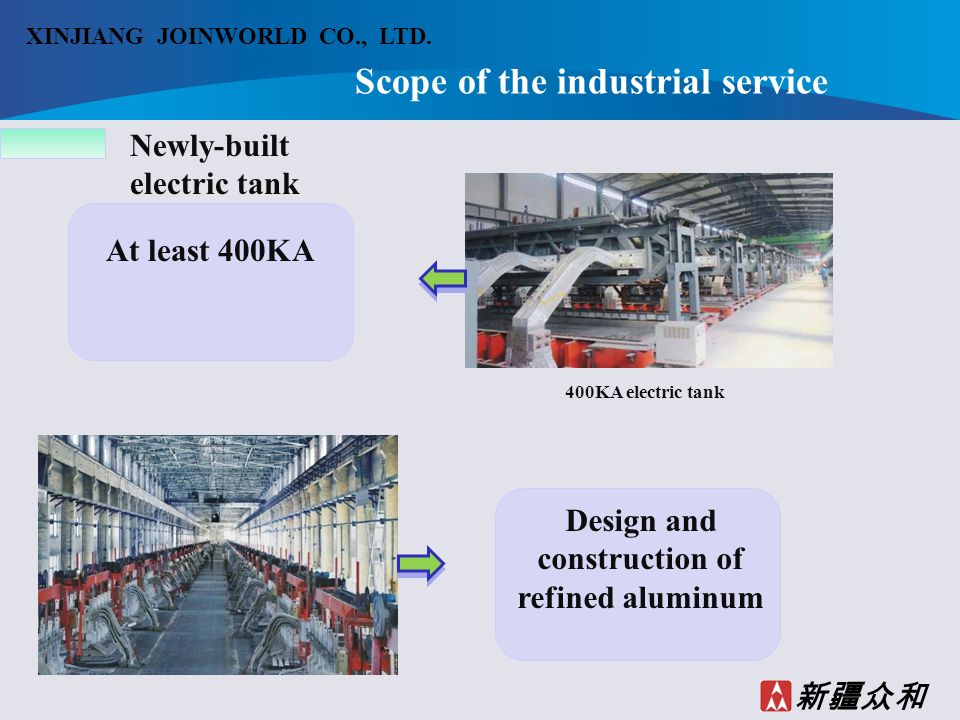 XINJIANG JOINWORLD CO., LTD.

Scope of the industrial service

Newly-built electric tank

At least 400KA

400KA electric tank

Design and construction of refined aluminum

新疆众和